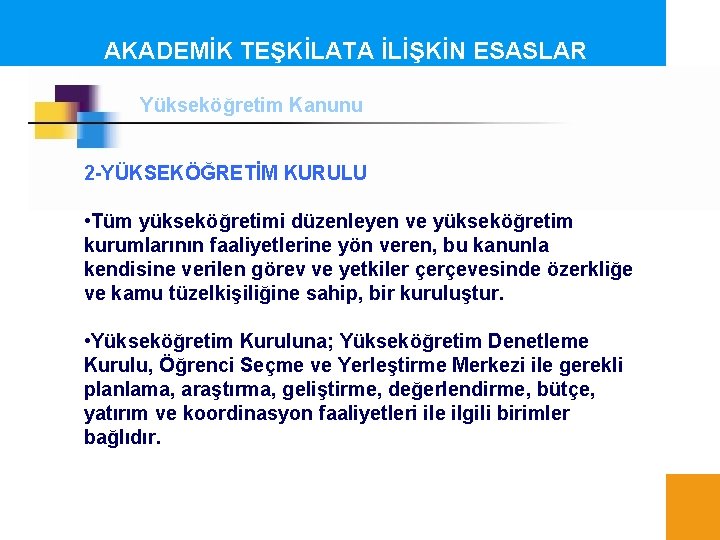 AKADEMİK TEŞKİLATA İLİŞKİN ESASLAR

Yükseköğretim Kanunu

2-YÜKSEKÖĞRETİM KURULU

•Tüm yükseköğretimi düzenleyen ve yükseköğretim kurumlarının faaliyetlerine yön veren, bu kanunla kendisine verilen görev ve yetkiler çerçevesinde özerkliğe ve kamu tüzelkişiliğine sahip, bir kuruluştur.

•Yükseköğretim Kuruluna; Yükseköğretim Denetleme Kurulu, Öğrenci Seçme ve Yerleştirme Merkezi ile gerekli planlama, araştırma, geliştirme, değerlendirme, bütçe, yatırım ve koordinasyon faaliyetleri ile ilgili birimler bağlıdır.